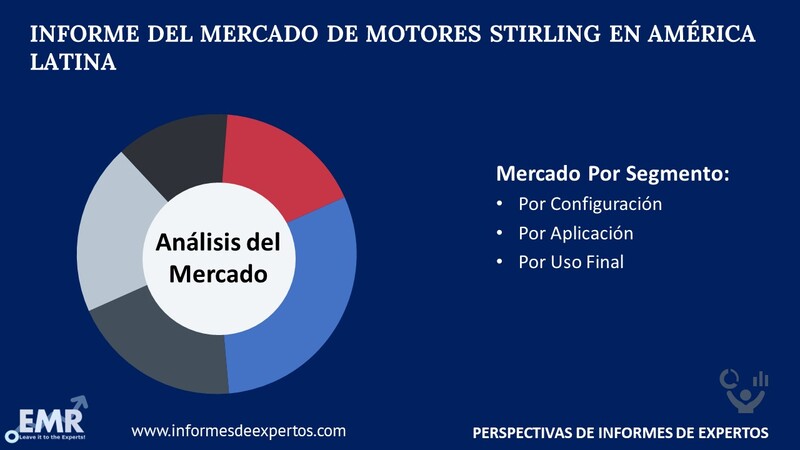 INFORME DEL MERCADO DE MOTORES STIRLING EN AMÉRICA LATINA

Análisis del Mercado

Mercado Por Segmento:
• Por Configuración
• Por Aplicación
• Por Uso Final

EMR
Leave it to the Experts!

www.informesdeexpertos.com

PERSPECTIVAS DE INFORMES DE EXPERTOS